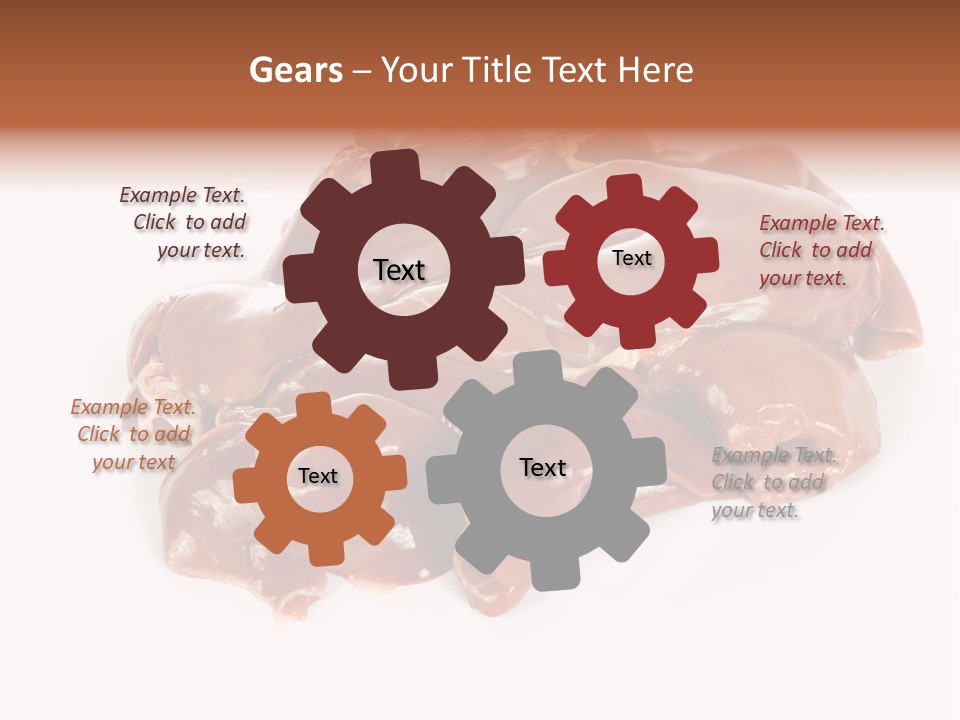 Gears – Your Title Text Here

Example Text. Click to add your text.

Text

Text

Example Text. Click to add your text.

Example Text. Click to add your text

Text

Text

Example Text. Click to add your text.